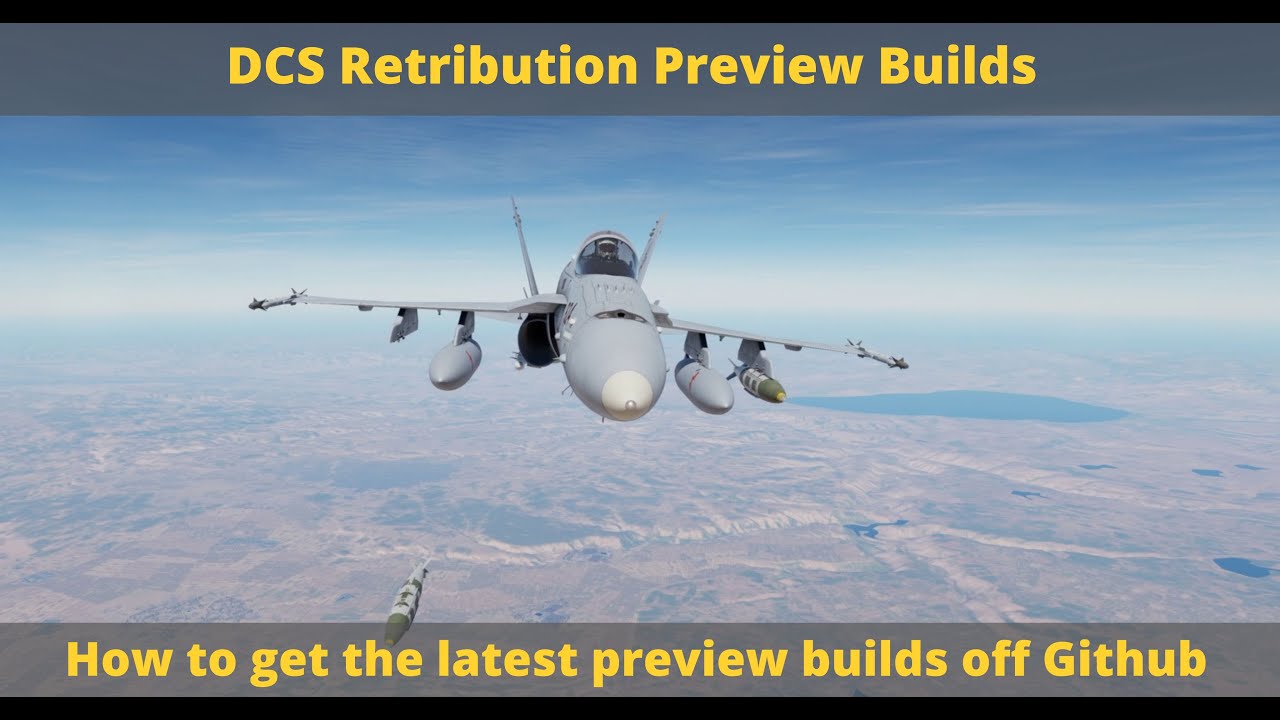 DCS Retribution Preview Builds

How to get the latest preview builds off Github